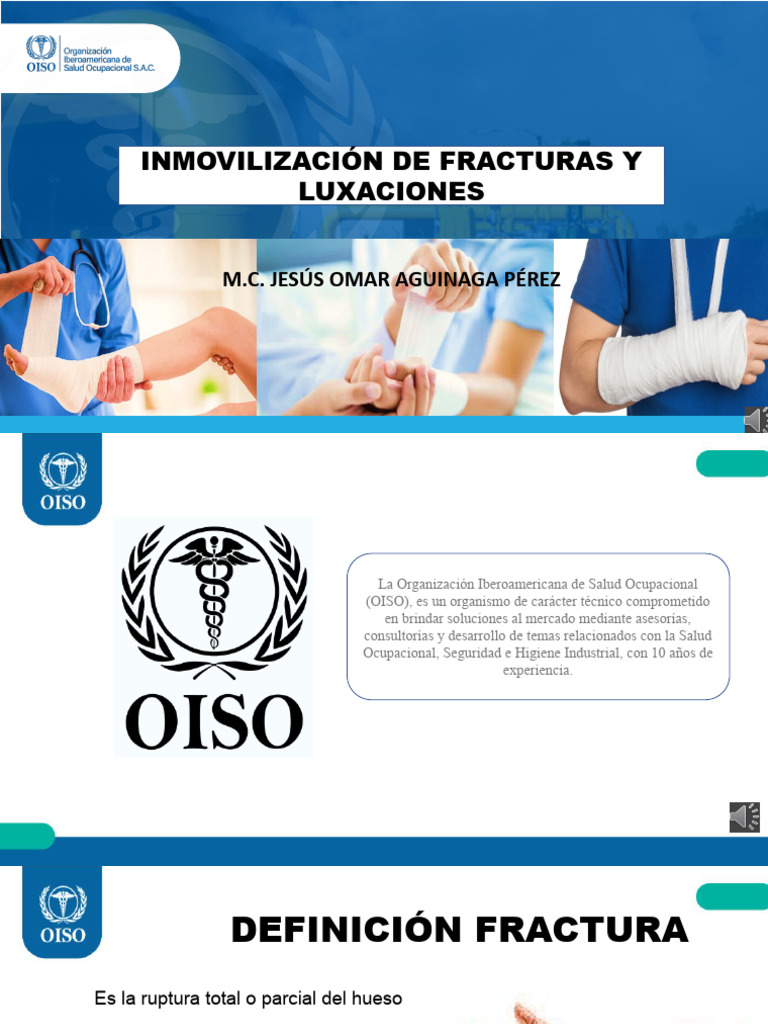 OISO Organización Iberoamericana de Salud Ocupacional S.A.C.

INMOVILIZACIÓN DE FRACTURAS Y LUXACIONES

M.C. JESÚS OMAR AGUINAGA PÉREZ

OISO

OISO

La Organización Iberoamericana de Salud Ocupacional (OISO), es un organismo de carácter técnico comprometido en brindar soluciones al mercado mediante asesorías, consultorías y desarrollo de temas relacionados con la Salud Ocupacional, Seguridad e Higiene Industrial, con 10 años de experiencia.

OISO

DEFINICIÓN FRACTURA

Es la ruptura total o parcial del hueso